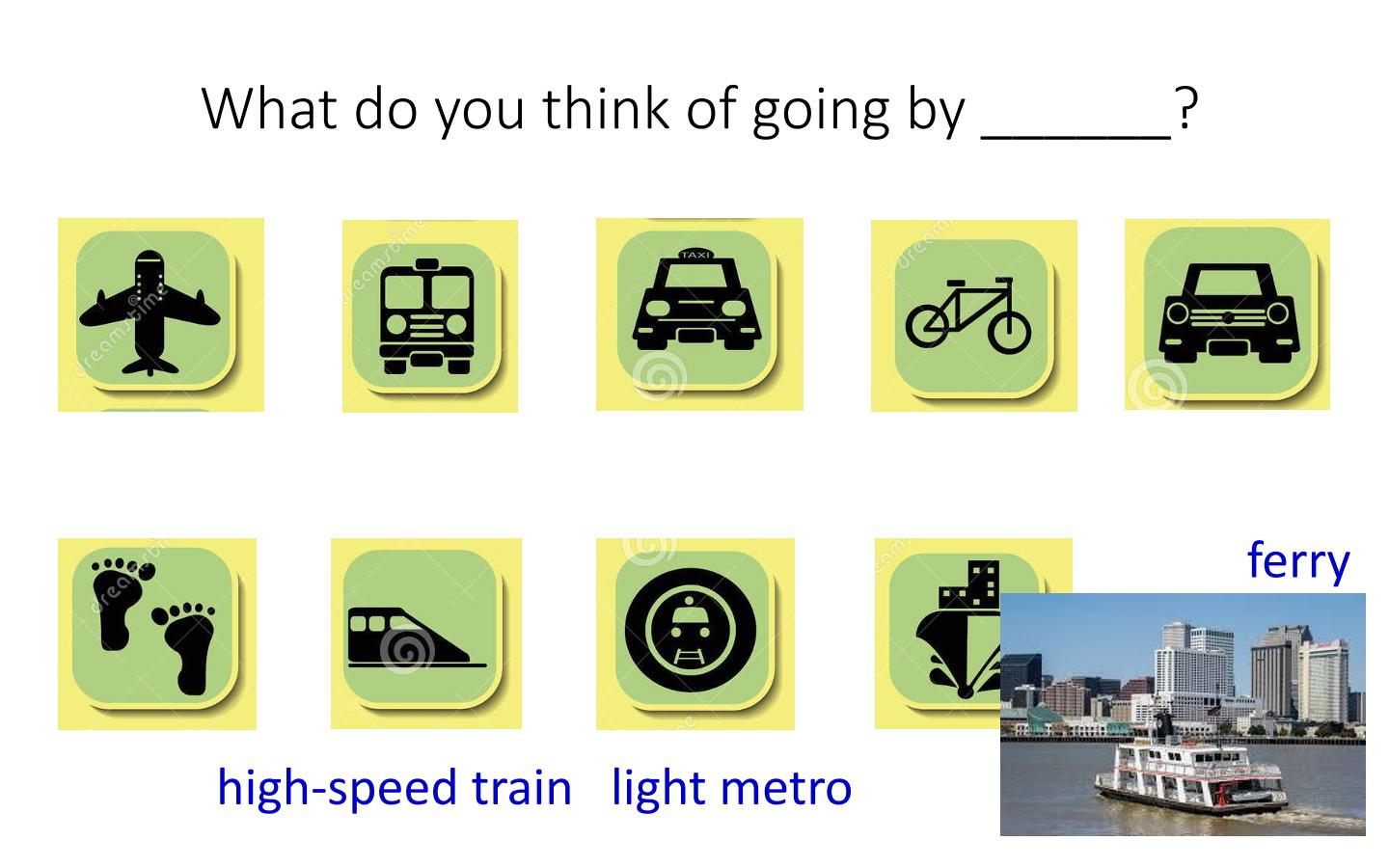 What do you think of going by ____?

TAXI

ferry

high-speed train   light metro

dreamstime